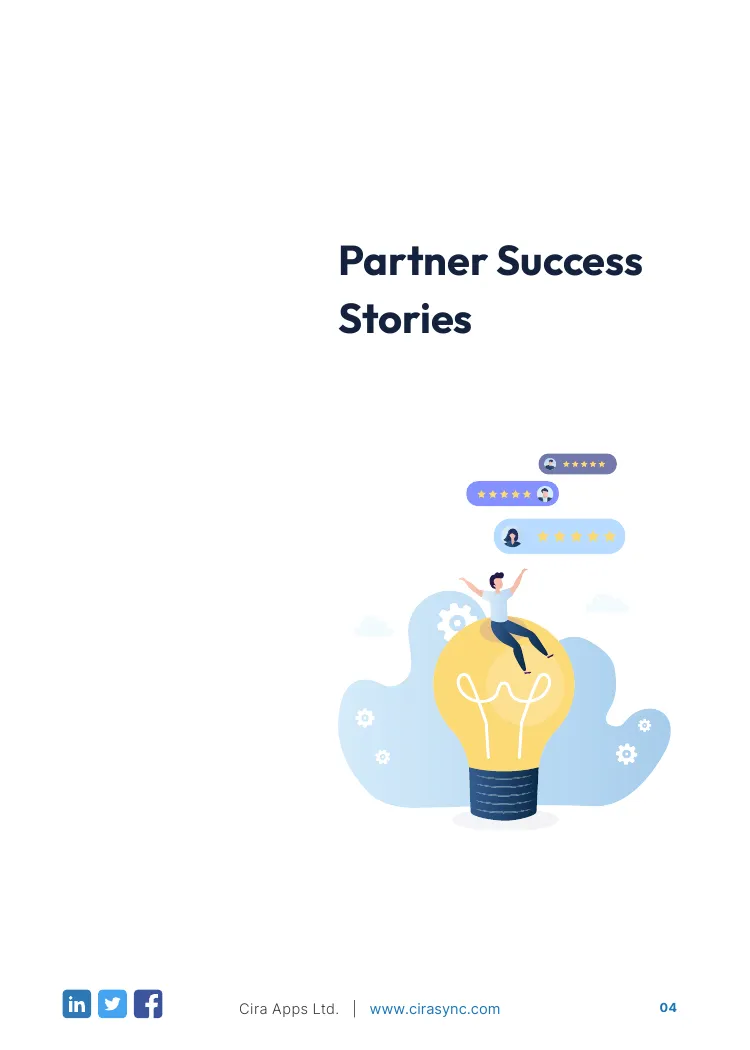 Partner Success Stories

Cira Apps Ltd. | www.cirasync.com

04